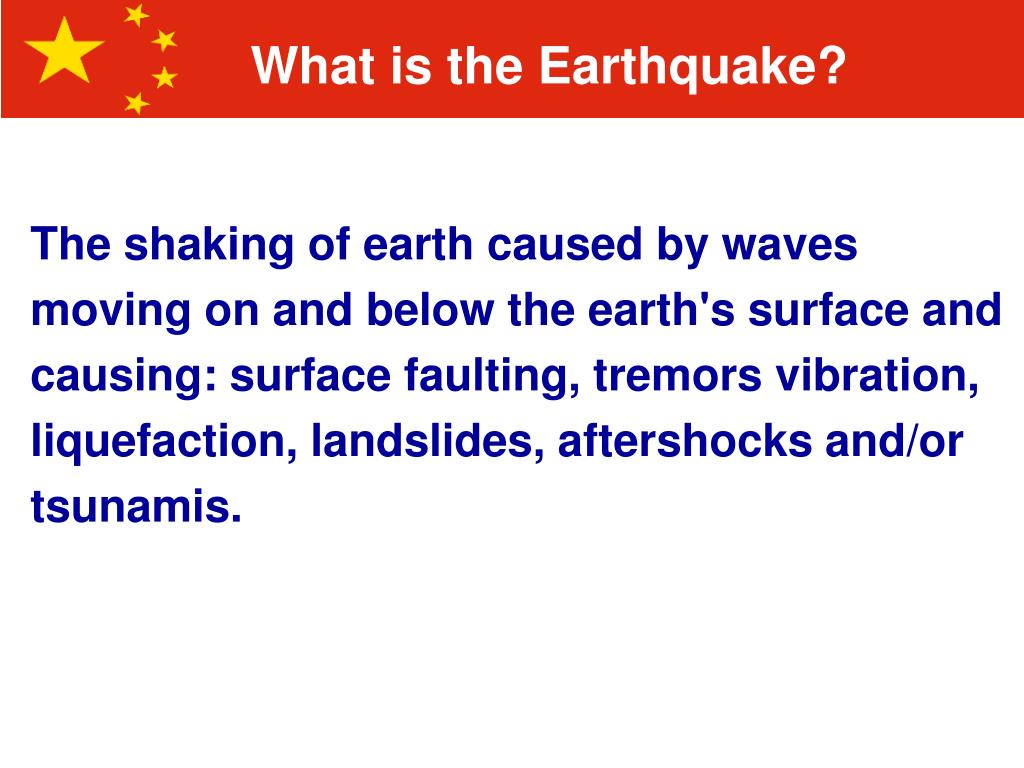 What is the Earthquake?

The shaking of earth caused by waves moving on and below the earth's surface and causing: surface faulting, tremors vibration, liquefaction, landslides, aftershocks and/or tsunamis.